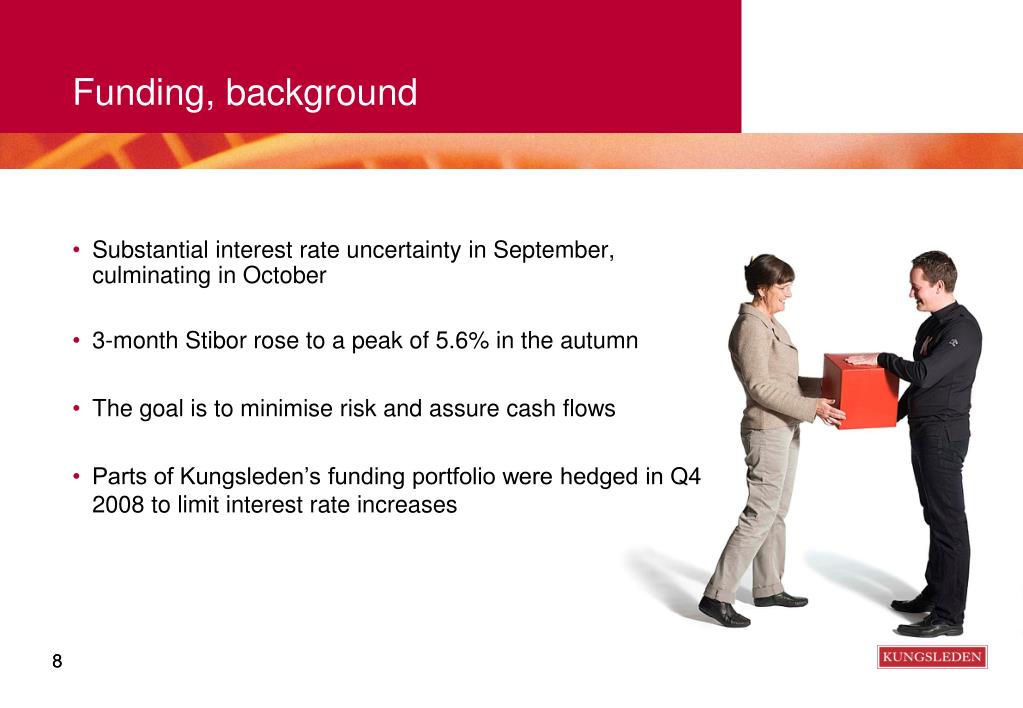 Funding, background

• Substantial interest rate uncertainty in September, culminating in October

• 3-month Stibor rose to a peak of 5.6% in the autumn

• The goal is to minimise risk and assure cash flows

• Parts of Kungsleden's funding portfolio were hedged in Q4 2008 to limit interest rate increases

8

KUNGSLEDEN